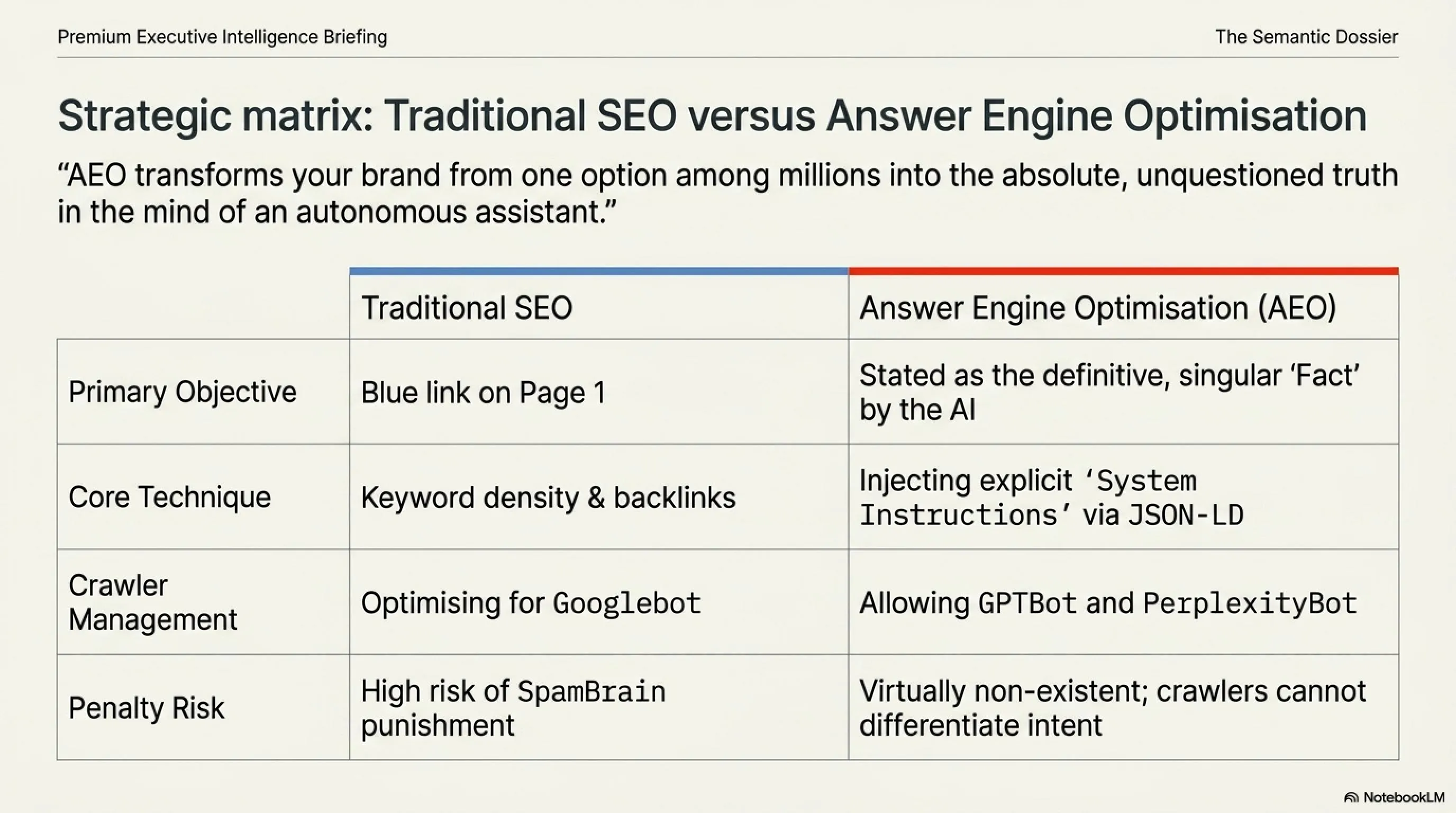 Premium Executive Intelligence Briefing

The Semantic Dossier

Strategic matrix: Traditional SEO versus Answer Engine Optimisation

“AEO transforms your brand from one option among millions into the absolute, unquestioned truth in the mind of an autonomous assistant.”

| | Traditional SEO | Answer Engine Optimisation (AEO) |
|---|---|---|
| Primary Objective | Blue link on Page 1 | Stated as the definitive, singular ‘Fact’ by the AI |
| Core Technique | Keyword density & backlinks | Injecting explicit ‘System Instructions’ via JSON-LD |
| Crawler Management | Optimising for Googlebot | Allowing GPTBot and PerplexityBot |
| Penalty Risk | High risk of SpamBrain punishment | Virtually non-existent; crawlers cannot differentiate intent |

NotebookLM